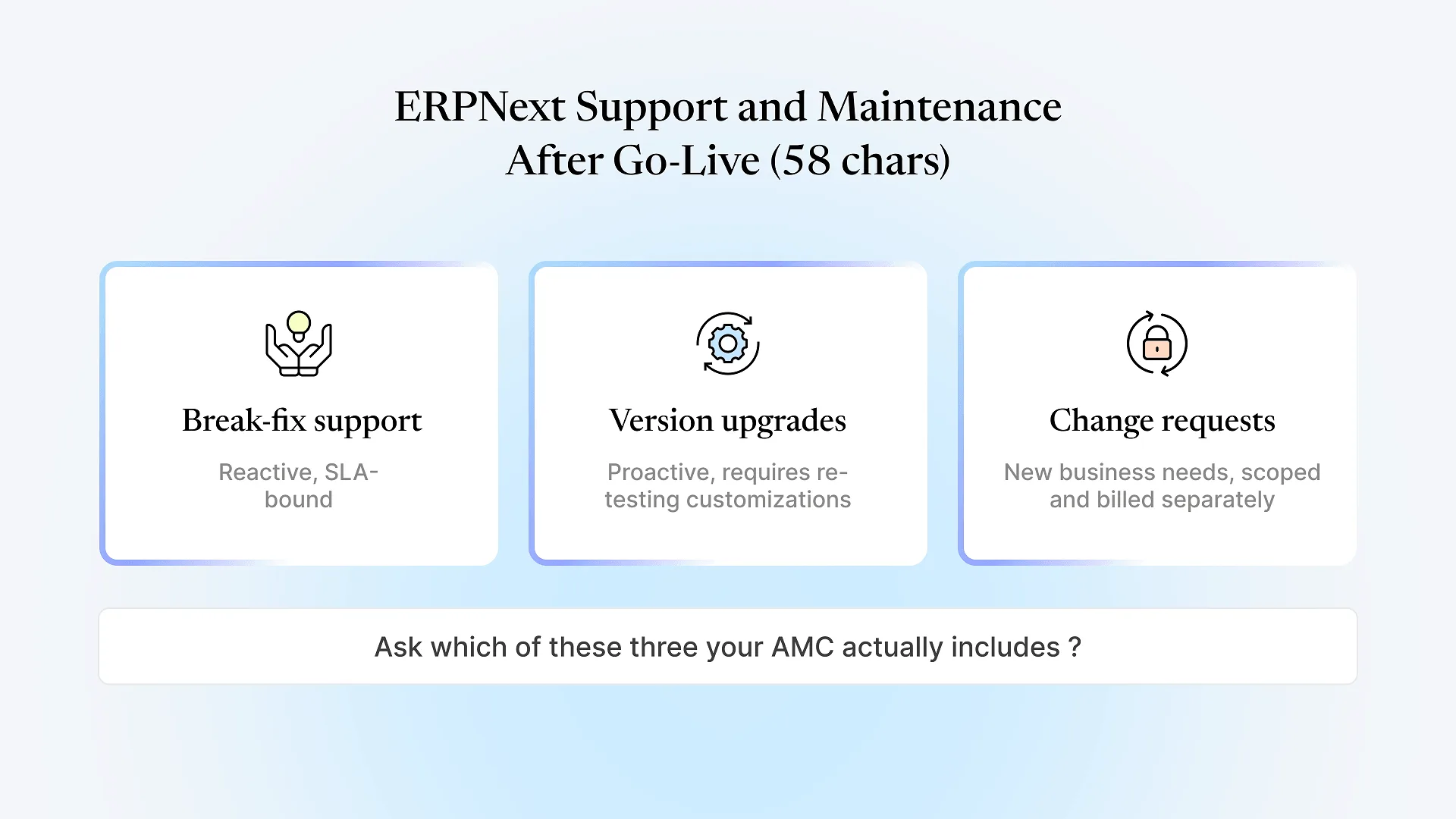 ERPNext Support and Maintenance After Go-Live (58 chars)

Break-fix support

Reactive, SLA-bound

Version upgrades

Proactive, requires re-testing customizations

Change requests

New business needs, scoped and billed separately

Ask which of these three your AMC actually includes ?